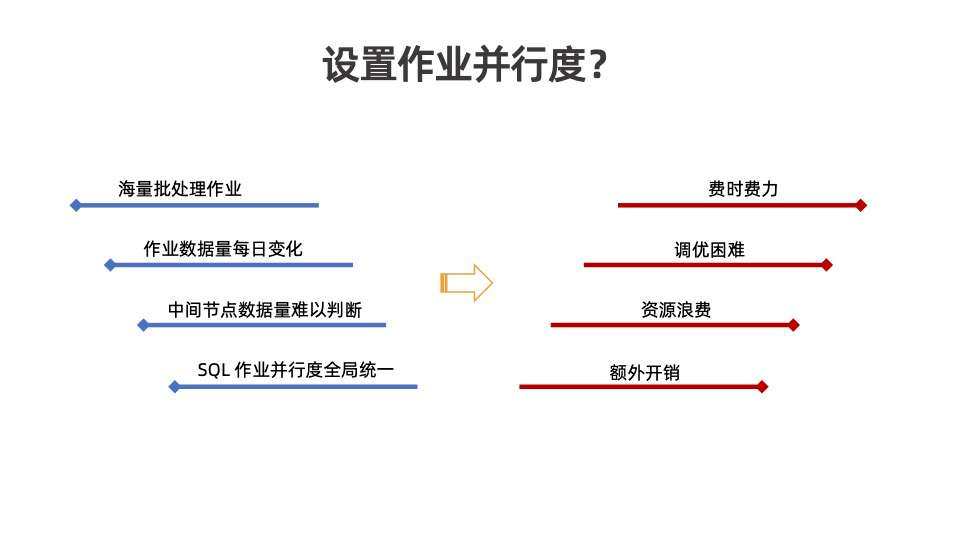 设置作业并行度?

海量批处理作业

作业数据量每日变化

中间节点数据量难以判断

SQL 作业并行度全局统一

费时费力

调优困难

资源浪费

额外开销